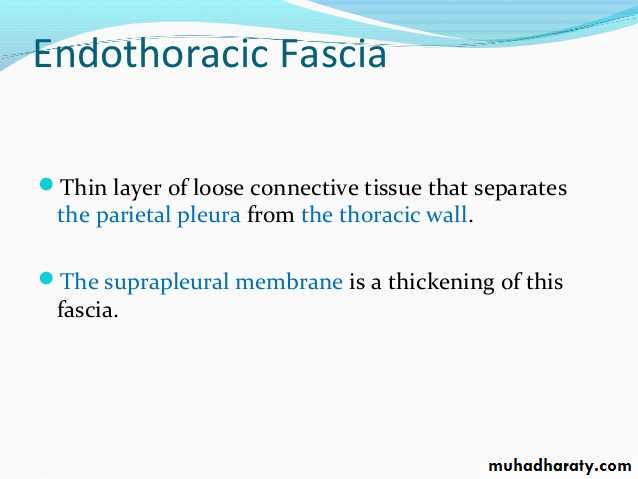 Endothoracic Fascia

Thin layer of loose connective tissue that separates the parietal pleura from the thoracic wall.

The suprapleural membrane is a thickening of this fascia.

muhadharaty.com